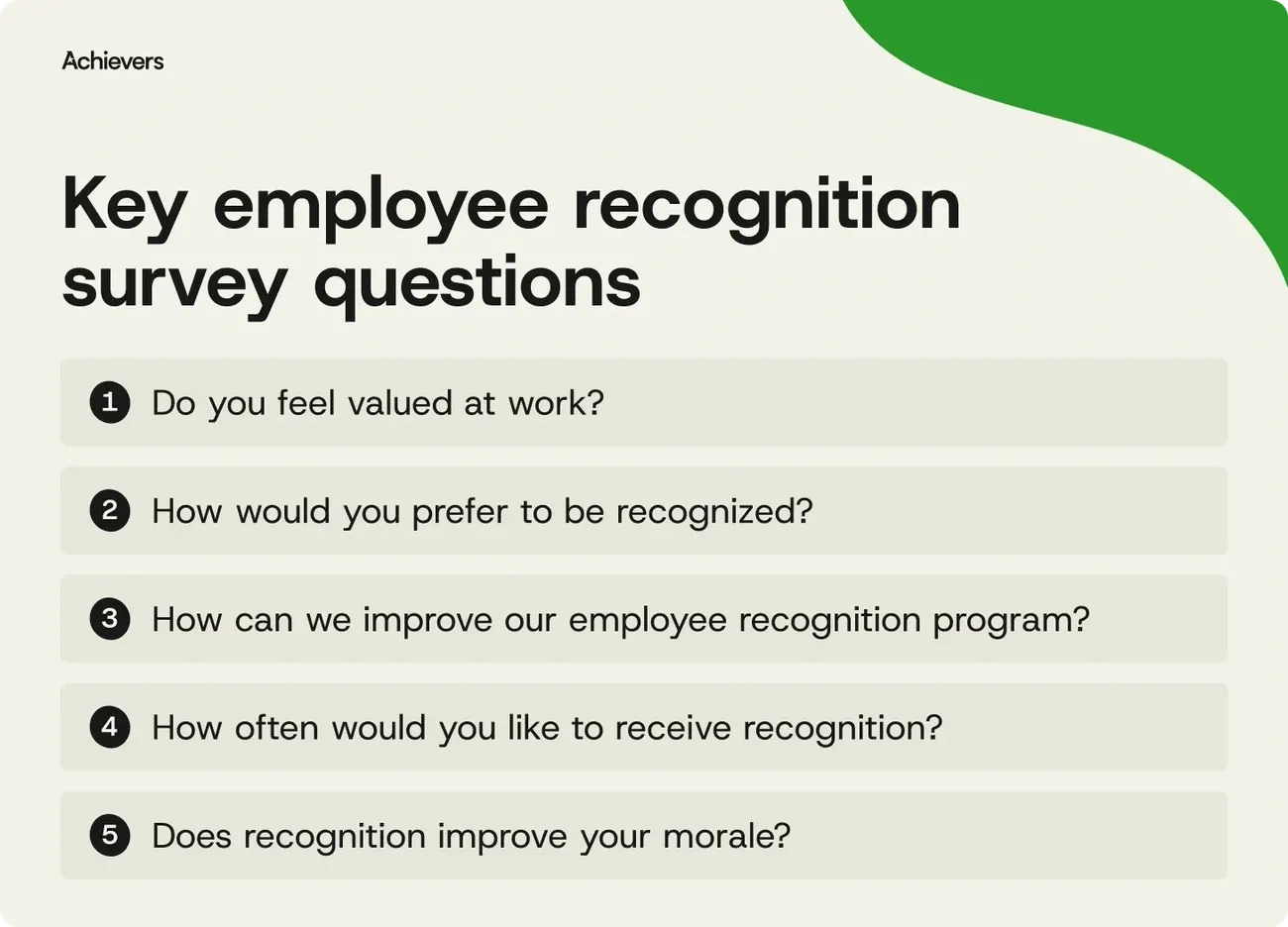 Achievers

Key employee recognition survey questions

1 Do you feel valued at work?

2 How would you prefer to be recognized?

3 How can we improve our employee recognition program?

4 How often would you like to receive recognition?

5 Does recognition improve your morale?